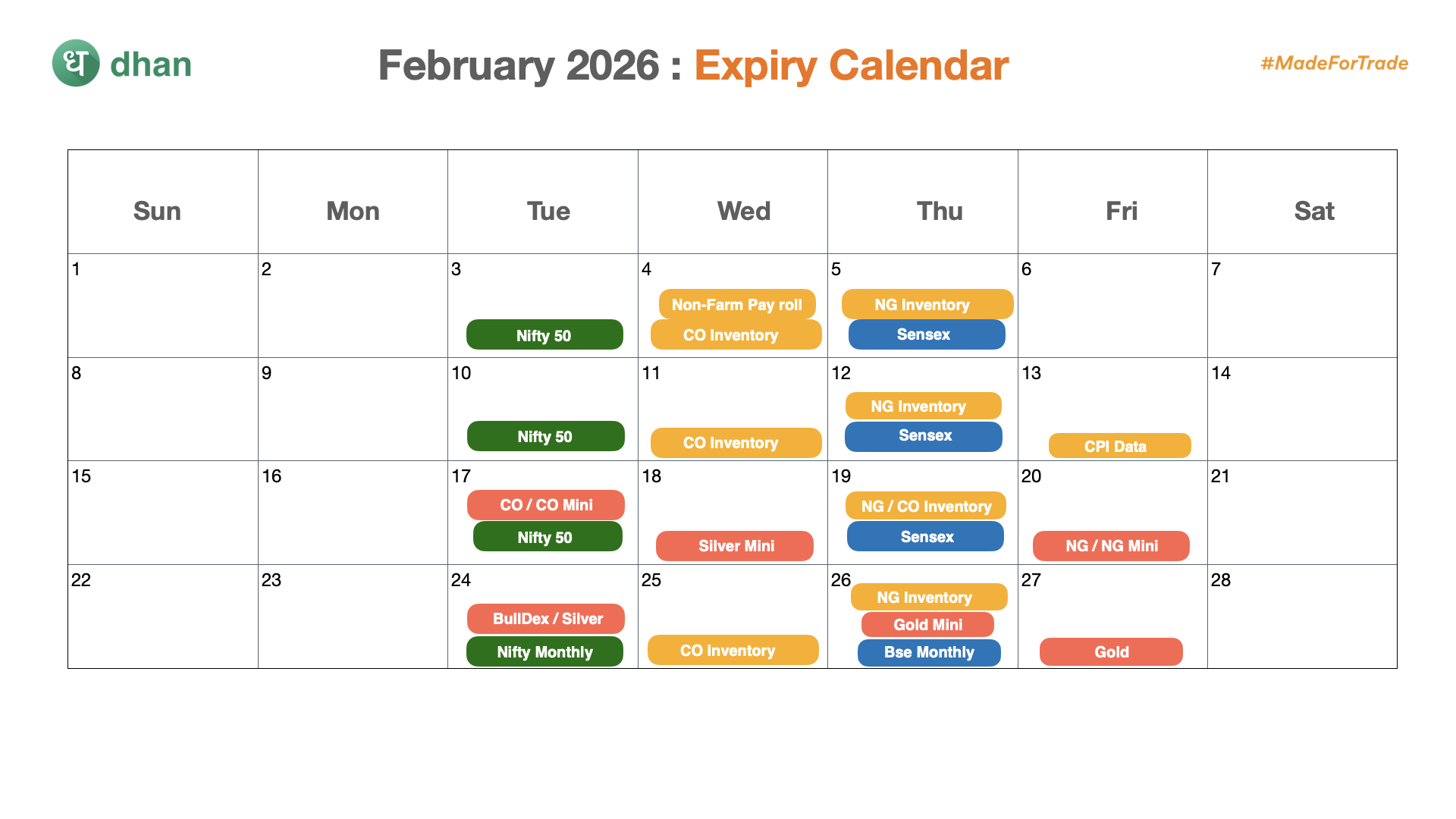 ध dhan

February 2026 : Expiry Calendar

#MadeForTrade

| Sun | Mon | Tue | Wed | Thu | Fri | Sat |
|---|---|---|---|---|---|---|
| 1 | 2 | 3 Nifty 50 | 4 Non-Farm Pay roll CO Inventory | 5 NG Inventory Sensex | 6 | 7 |
| 8 | 9 | 10 Nifty 50 | 11 CO Inventory | 12 NG Inventory Sensex | 13 CPI Data | 14 |
| 15 | 16 | 17 CO / CO Mini Nifty 50 | 18 Silver Mini | 19 NG / CO Inventory Sensex | 20 NG / NG Mini | 21 |
| 22 | 23 | 24 BullDex / Silver Nifty Monthly | 25 CO Inventory | 26 NG Inventory Gold Mini Bse Monthly | 27 Gold | 28 |